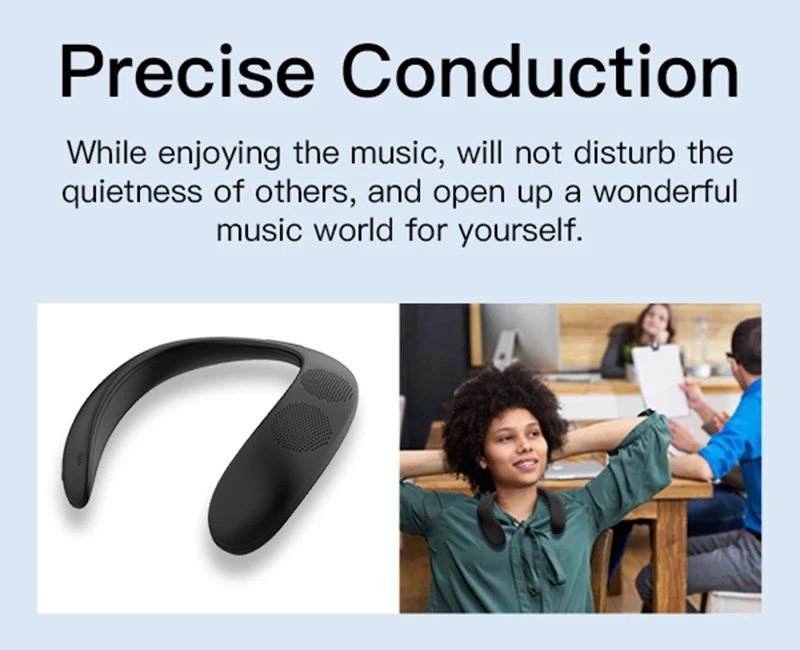 Precise Conduction

While enjoying the music, will not disturb the quietness of others, and open up a wonderful music world for yourself.